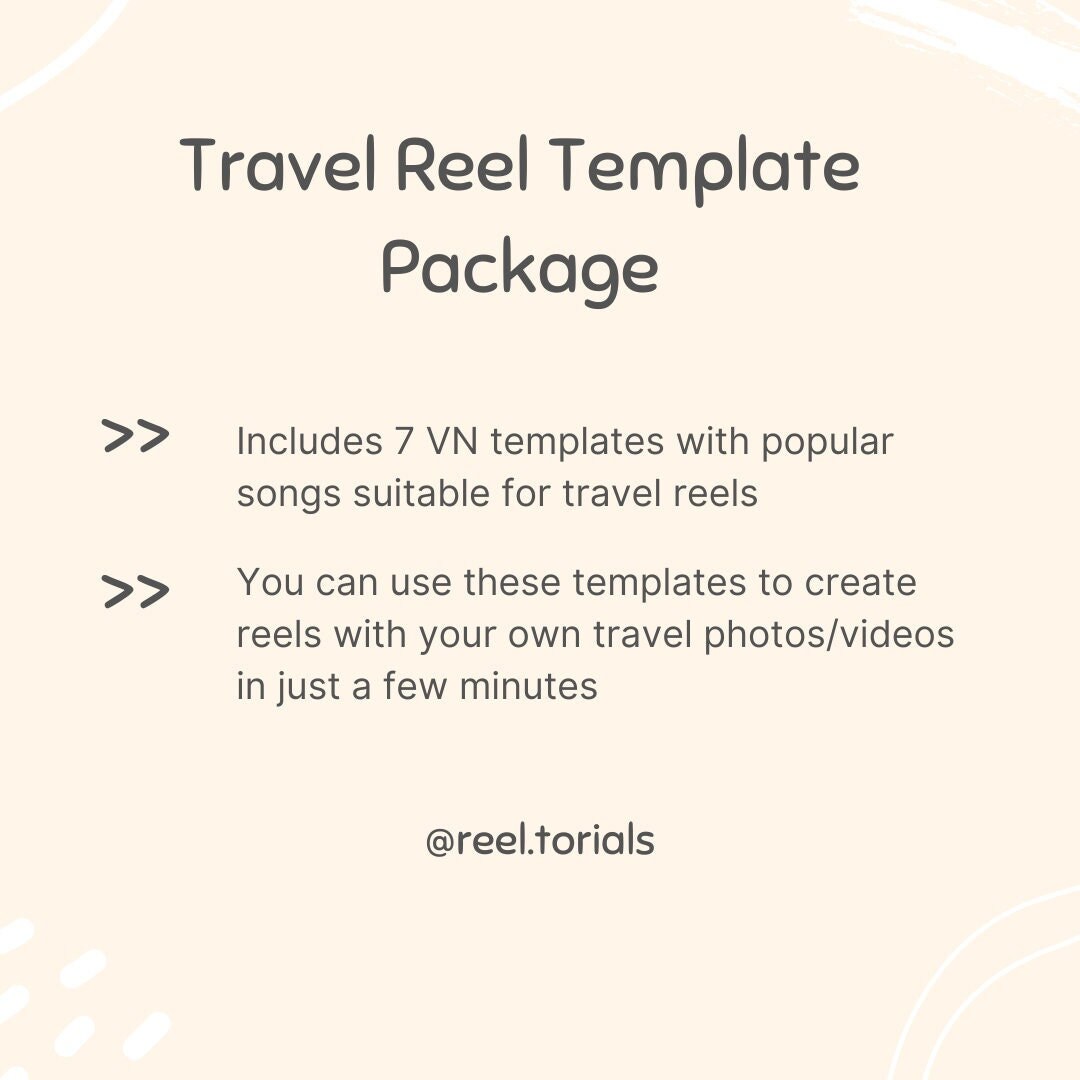 Travel Reel Template Package

>> Includes 7 VN templates with popular songs suitable for travel reels

>> You can use these templates to create reels with your own travel photos/videos in just a few minutes

@reel.torials